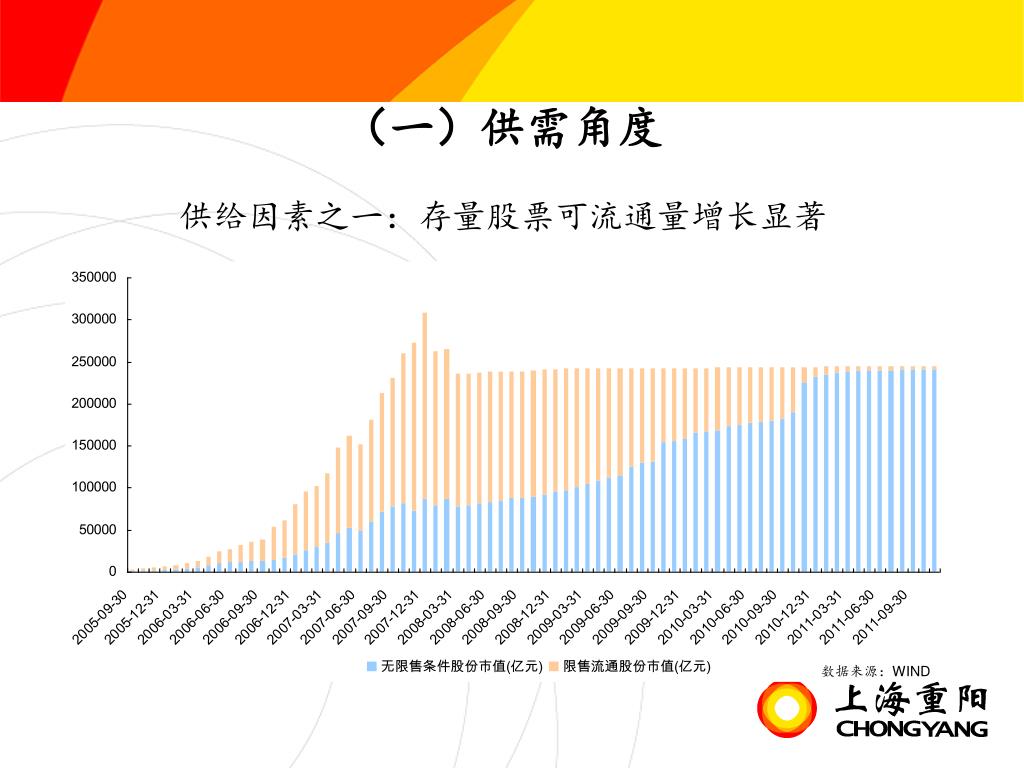 （一）供需角度

供给因素之一：存量股票可流通量增长显著

350000
300000
250000
200000
150000
100000
50000
0

2005-09-30
2005-12-31
2006-03-31
2006-06-30
2006-09-30
2006-12-31
2007-03-31
2007-06-30
2007-09-30
2007-12-31
2008-03-31
2008-06-30
2008-09-30
2008-12-31
2009-03-31
2009-06-30
2009-09-30
2009-12-31
2010-03-31
2010-06-30
2010-09-30
2010-12-31
2011-03-31
2011-06-30
2011-09-30

无限售条件股份市值(亿元)　限售流通股份市值(亿元)

数据来源：WIND

上海重阳
CHONGYANG